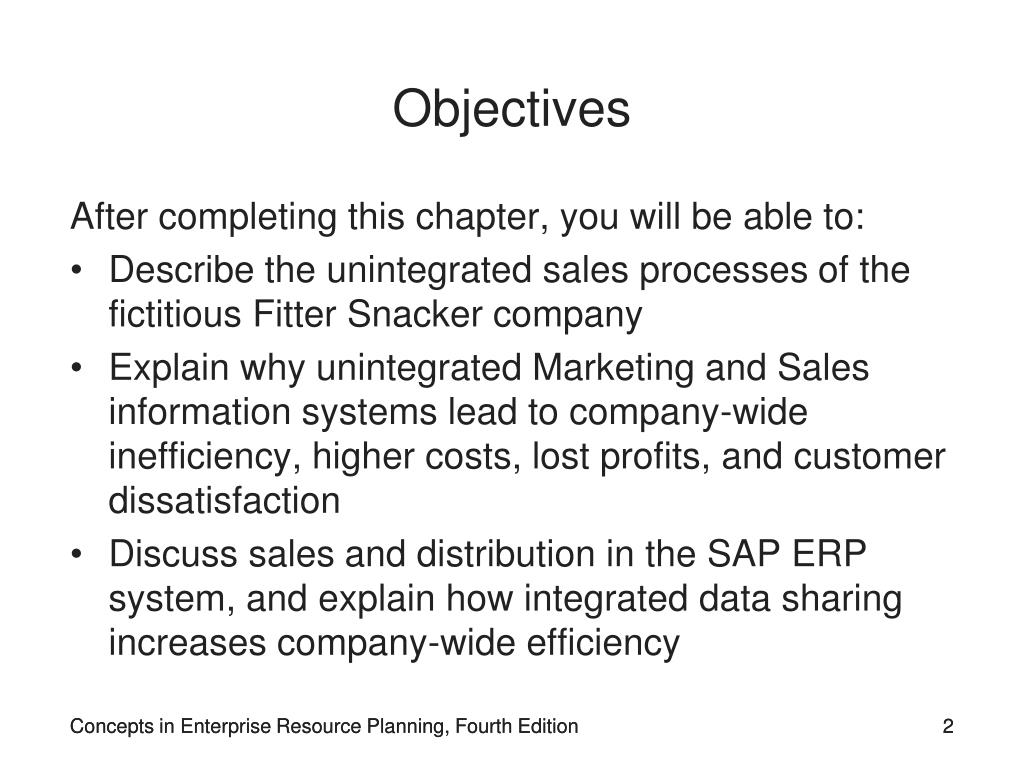 Objectives

After completing this chapter, you will be able to:

• Describe the unintegrated sales processes of the fictitious Fitter Snacker company

• Explain why unintegrated Marketing and Sales information systems lead to company-wide inefficiency, higher costs, lost profits, and customer dissatisfaction

• Discuss sales and distribution in the SAP ERP system, and explain how integrated data sharing increases company-wide efficiency

Concepts in Enterprise Resource Planning, Fourth Edition

2